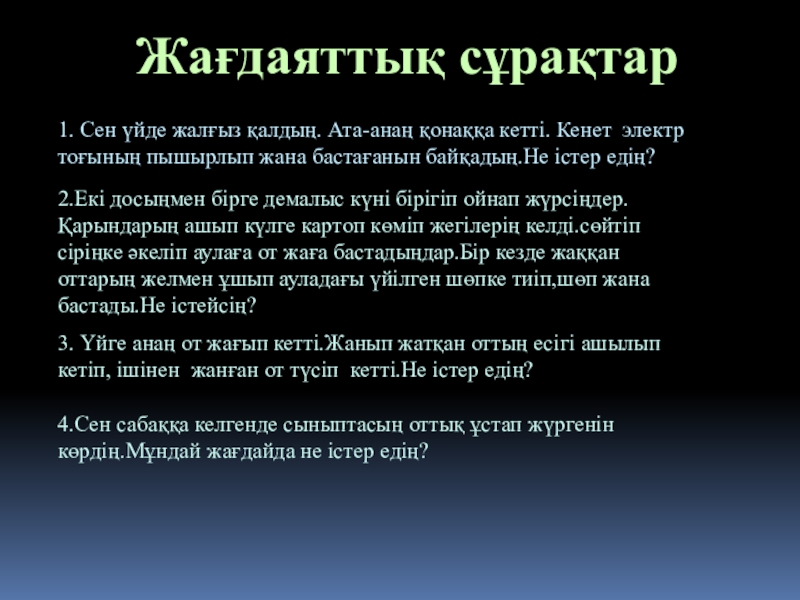 Жағдаяттық сұрақтар

1. Сен үйде жалғыз қалдың. Ата-анаң қонаққа кетті. Кенет электр тоғының пышырлып жана бастағанын байқадың.Не істер едің?

2.Екі досыңмен бірге демалыс күні бірігіп ойнап жүрсіңдер. Қарындарың ашып күлге картоп көміп жегілерің келді.сөйтіп сіріңке әкеліп аулаға от жаға бастадыңдар.Бір кезде жаққан оттарың желмен ұшып ауладағы үйілген шөпке тиіп,шөп жана бастады.Не істейсің?

3. Үйге анаң от жағып кетті.Жанып жатқан оттың есігі ашылып кетіп, ішінен жанған от түсіп кетті.Не істер едің?

4.Сен сабаққа келгенде сыныптасың оттық ұстап жүргенін көрдің.Мұндай жағдайда не істер едің?